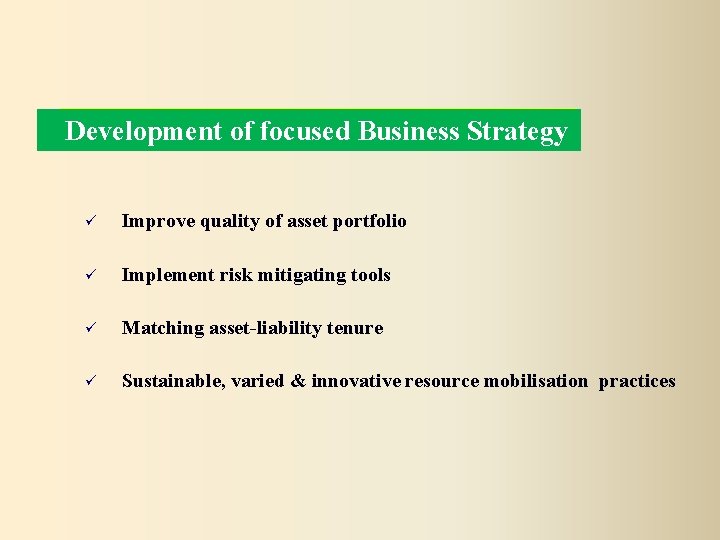 Development of focused Business Strategy

✓ Improve quality of asset portfolio

✓ Implement risk mitigating tools

✓ Matching asset-liability tenure

✓ Sustainable, varied & innovative resource mobilisation practices